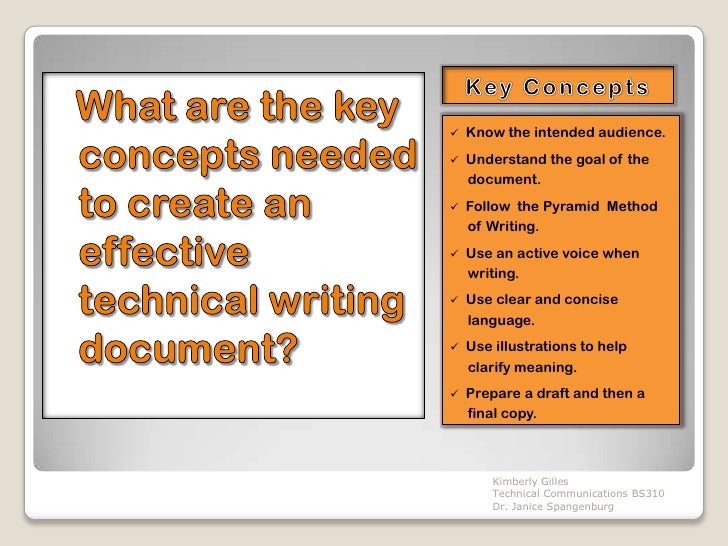 What are the key concepts needed to create an effective technical writing document?

Key Concepts

✓ Know the intended audience.
✓ Understand the goal of the document.
✓ Follow the Pyramid Method of Writing.
✓ Use an active voice when writing.
✓ Use clear and concise language.
✓ Use illustrations to help clarify meaning.
✓ Prepare a draft and then a final copy.

Kimberly Gilles
Technical Communications BS310
Dr. Janice Spangenburg